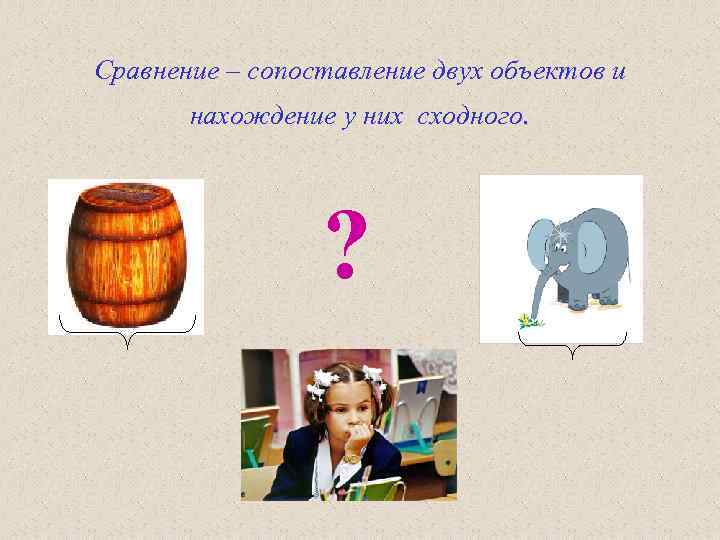 Сравнение – сопоставление двух объектов и нахождение у них сходного.

?